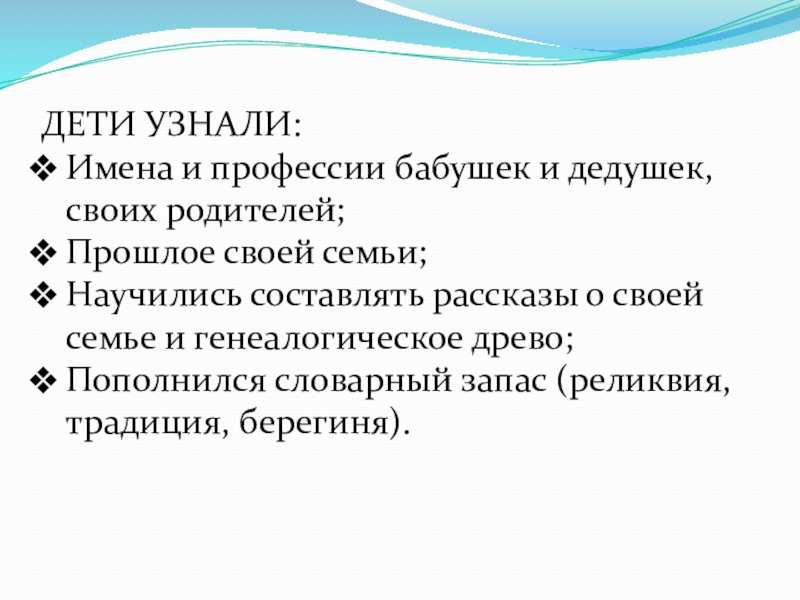 ДЕТИ УЗНАЛИ:

❖ Имена и профессии бабушек и дедушек, своих родителей;
❖ Прошлое своей семьи;
❖ Научились составлять рассказы о своей семье и генеалогическое древо;
❖ Пополнился словарный запас (реликвия, традиция, берегиня).